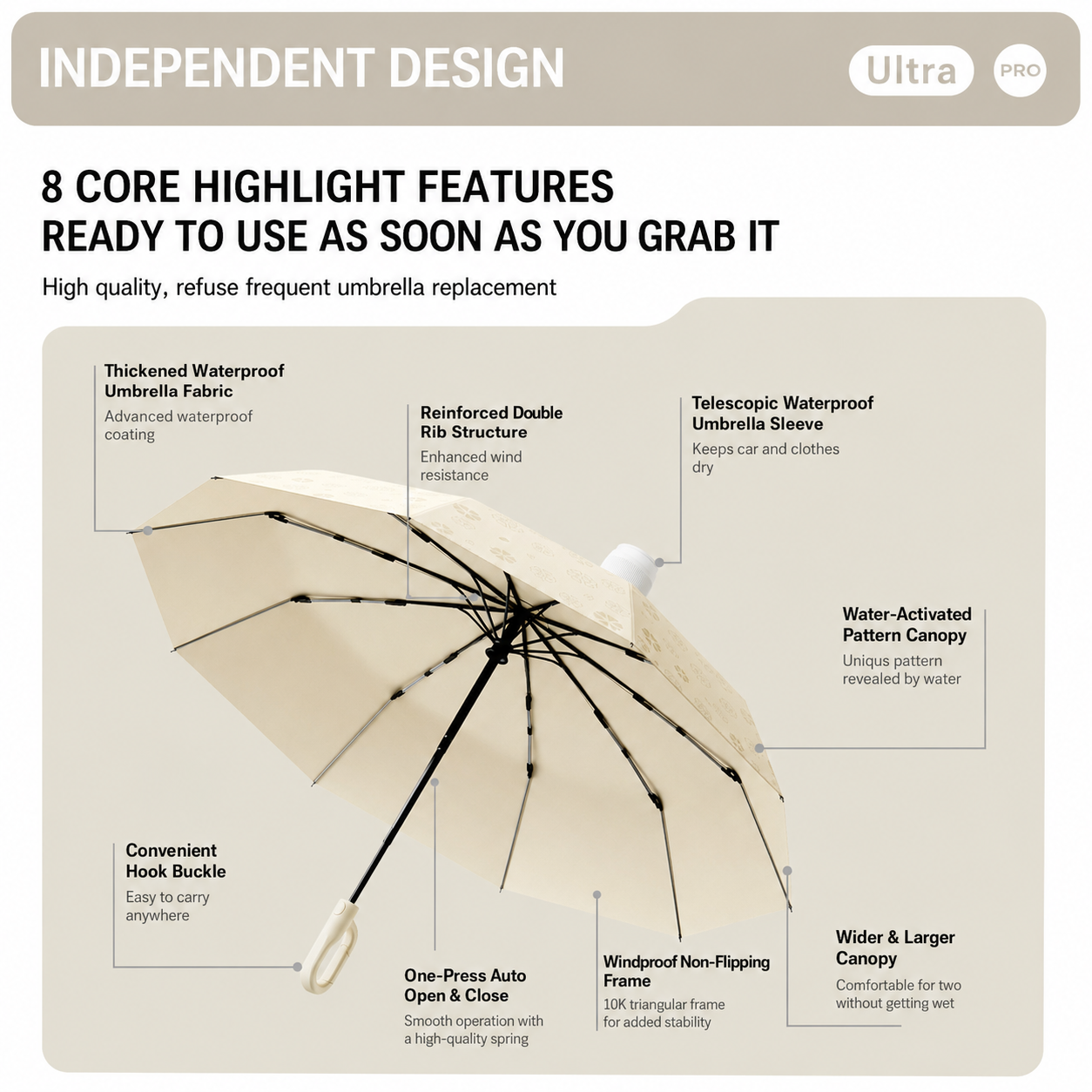 INDEPENDENT DESIGN

Ultra PRO

8 CORE HIGHLIGHT FEATURES
READY TO USE AS SOON AS YOU GRAB IT

High quality, refuse frequent umbrella replacement

Thickened Waterproof Umbrella Fabric
Advanced waterproof coating

Reinforced Double Rib Structure
Enhanced wind resistance

Telescopic Waterproof Umbrella Sleeve
Keeps car and clothes dry

Water-Activated Pattern Canopy
Uniqus pattern revealed by water

Convenient Hook Buckle
Easy to carry anywhere

One-Press Auto Open & Close
Smooth operation with a high-quality spring

Windproof Non-Flipping Frame
10K triangular frame for added stability

Wider & Larger Canopy
Comfortable for two without getting wet